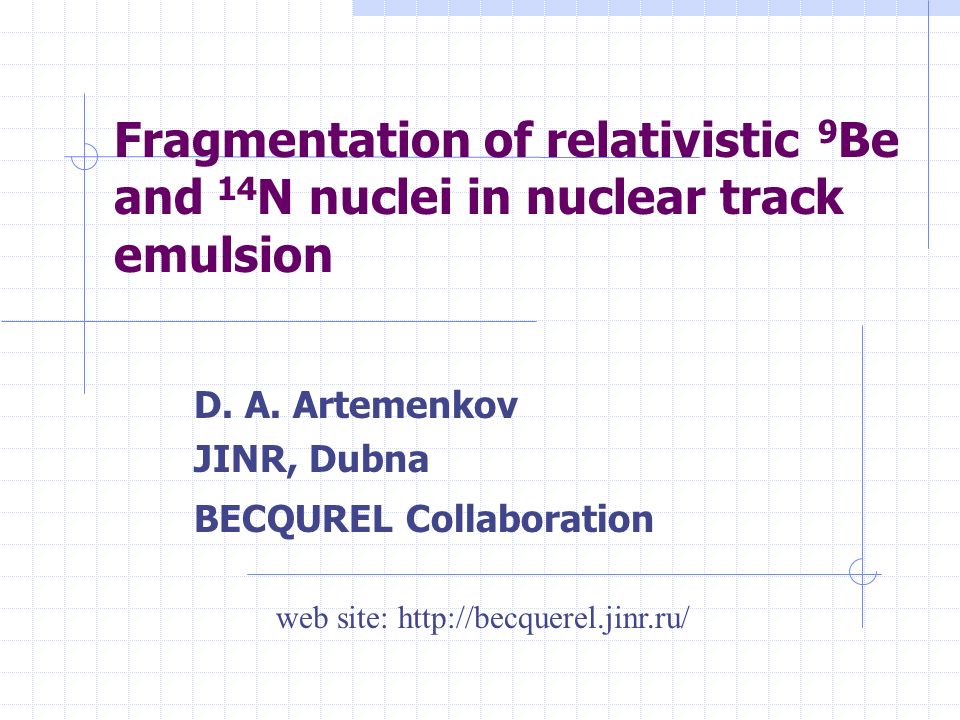 Fragmentation of relativistic $^{9}$Be and $^{14}$N nuclei in nuclear track emulsion

D. A. Artemenkov
JINR, Dubna
BECQUREL Collaboration

web site: http://becquerel.jinr.ru/